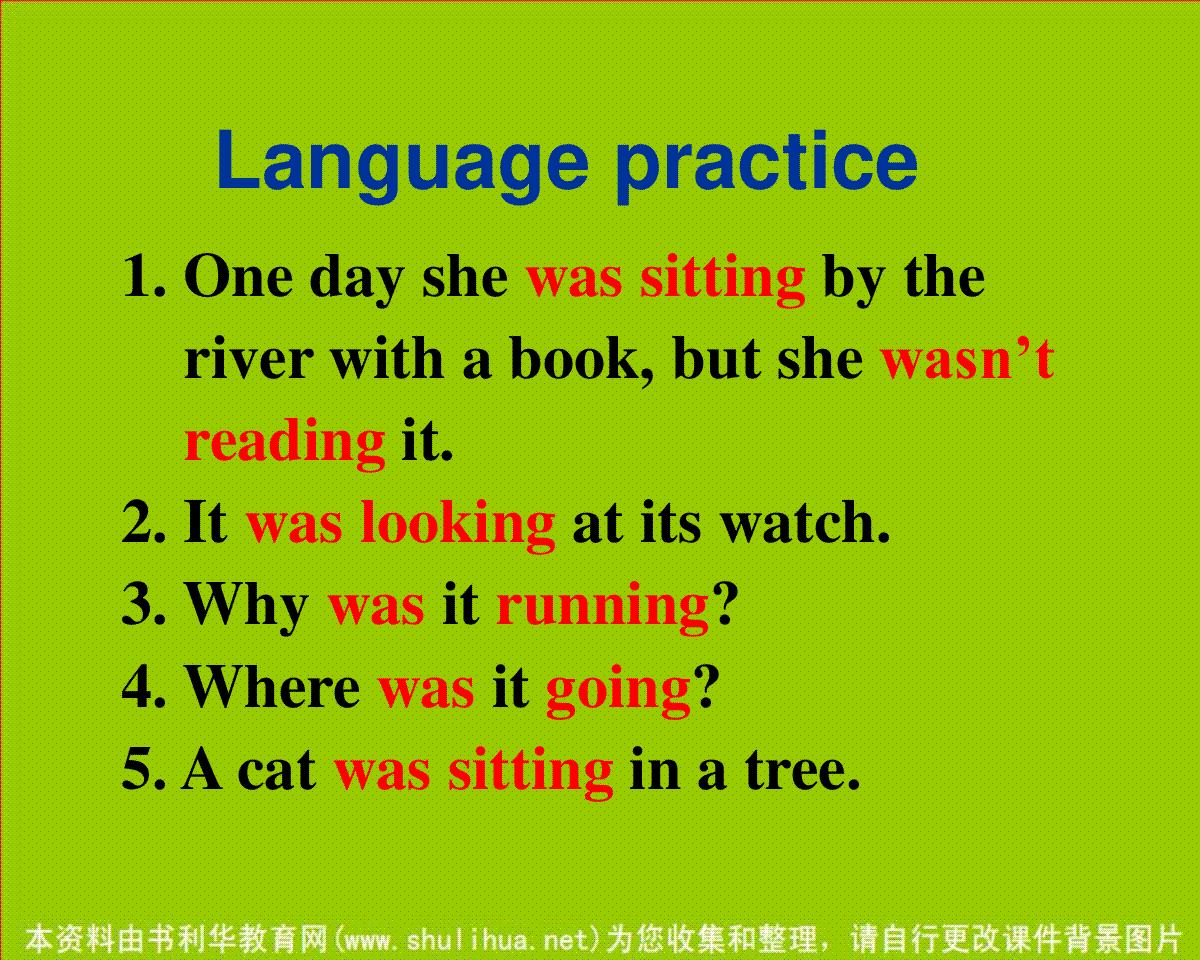 Language practice

1. One day she was sitting by the river with a book, but she wasn’t reading it.
2. It was looking at its watch.
3. Why was it running?
4. Where was it going?
5. A cat was sitting in a tree.

本资料由书利华教育网(www.shulihua.net)为您收集和整理，请自行更改课件背景图片